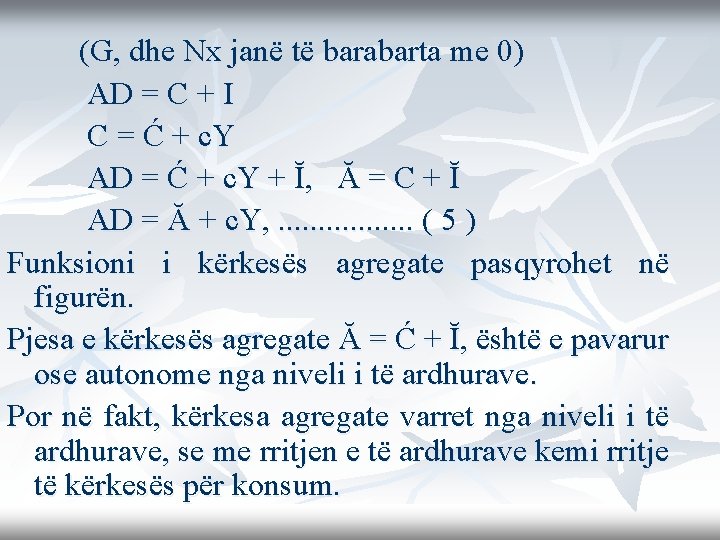 (G, dhe Nx janë të barabarta me 0)

AD = C + I

C = Ć + cY

AD = Ć + cY + Ĭ,   Ă = C + Ĭ

AD = Ă + cY, ................. ( 5 )

Funksioni i kërkesës agregate pasqyrohet në figurën.

Pjesa e kërkesës agregate Ă = Ć + Ĭ, është e pavarur ose autonome nga niveli i të ardhurave.

Por në fakt, kërkesa agregate varret nga niveli i të ardhurave, se me rritjen e të ardhurave kemi rritje të kërkesës për konsum.